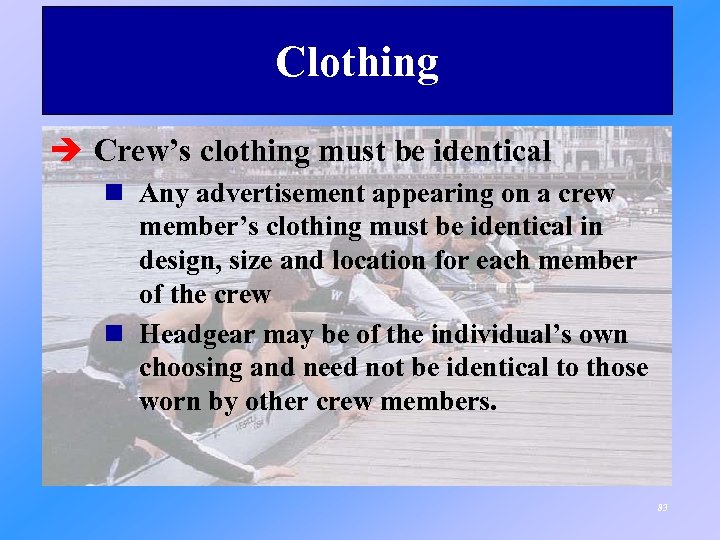 Clothing

Crew's clothing must be identical

Any advertisement appearing on a crew member's clothing must be identical in design, size and location for each member of the crew

Headgear may be of the individual's own choosing and need not be identical to those worn by other crew members.

83